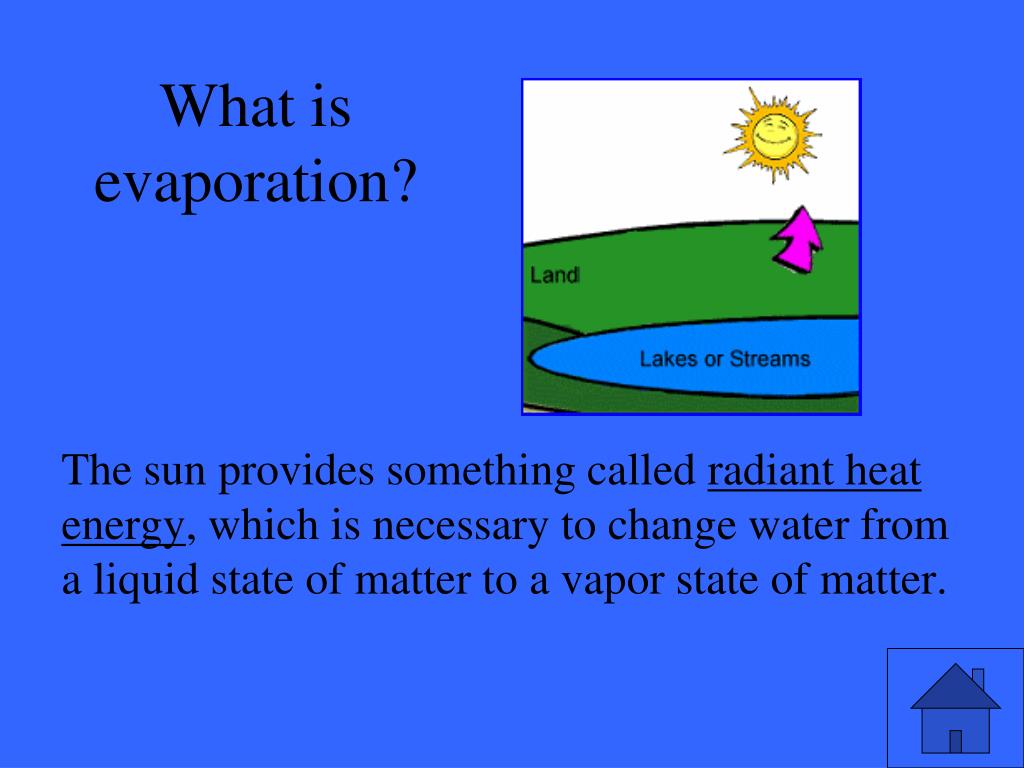 What is evaporation?

Land

Lakes or Streams

The sun provides something called radiant heat energy, which is necessary to change water from a liquid state of matter to a vapor state of matter.